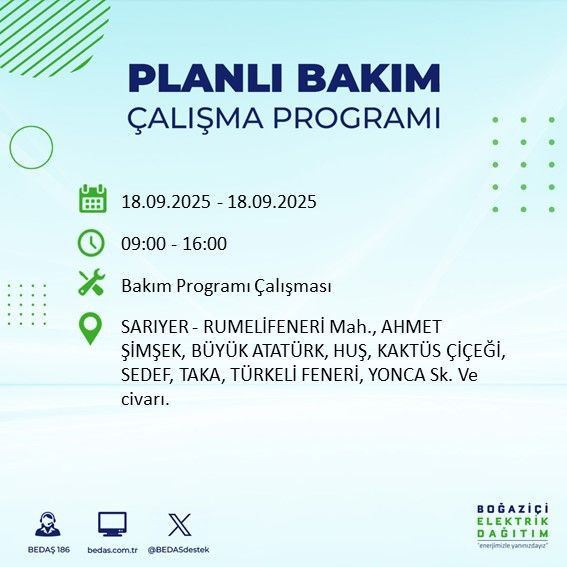 PLANLI BAKIM
ÇALIŞMA PROGRAMI

18.09.2025 - 18.09.2025

09:00 - 16:00

Bakım Programı Çalışması

SARIYER - RUMELİFENERİ Mah., AHMET ŞİMŞEK, BÜYÜK ATATÜRK, HUŞ, KAKTÜS ÇİÇEĞİ, SEDEF, TAKA, TÜRKELİ FENERİ, YONCA Sk. Ve civarı.

BEDAŞ 186
bedas.com.tr
@BEDASdestek

BOĞAZİÇİ
ELEKTRİK
DAĞITIM
"enerjimizle yanınızdayız"